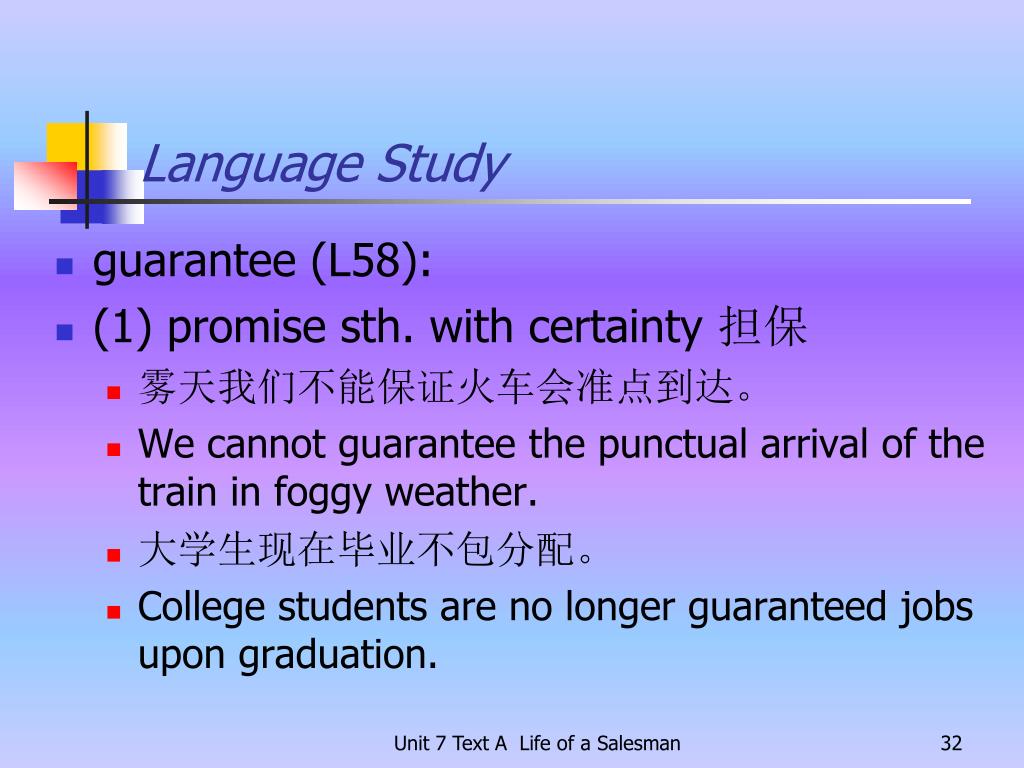 Language Study

guarantee (L58):

(1) promise sth. with certainty 担保

雾天我们不能保证火车会准点到达。

We cannot guarantee the punctual arrival of the train in foggy weather.

大学生现在毕业不包分配。

College students are no longer guaranteed jobs upon graduation.

Unit 7 Text A Life of a Salesman

32